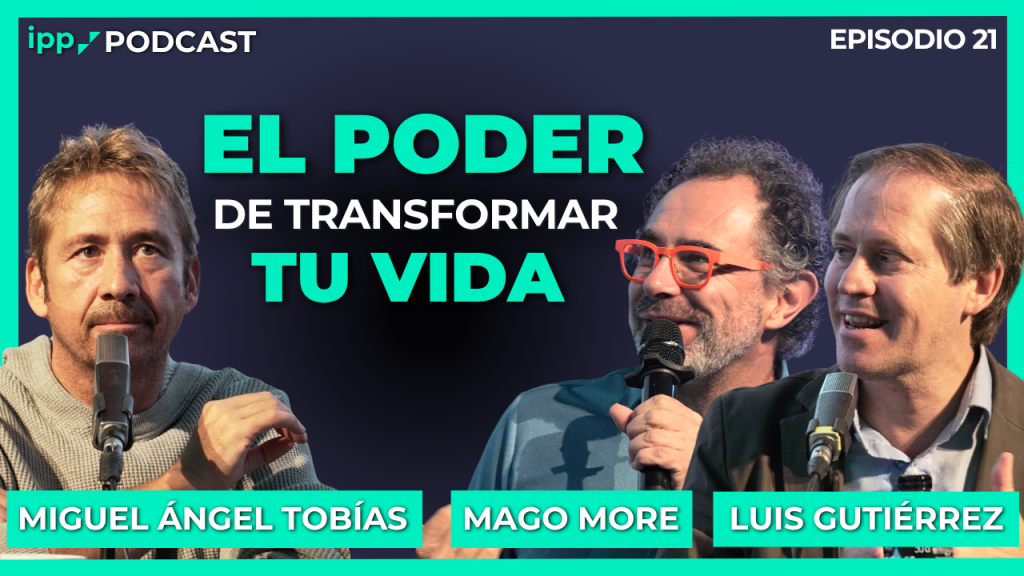 ipp PODCAST

EPISODIO 21

EL PODER
DE TRANSFORMAR
TU VIDA

MIGUEL ÁNGEL TOBÍAS

MAGO MORE

LUIS GUTIÉRREZ